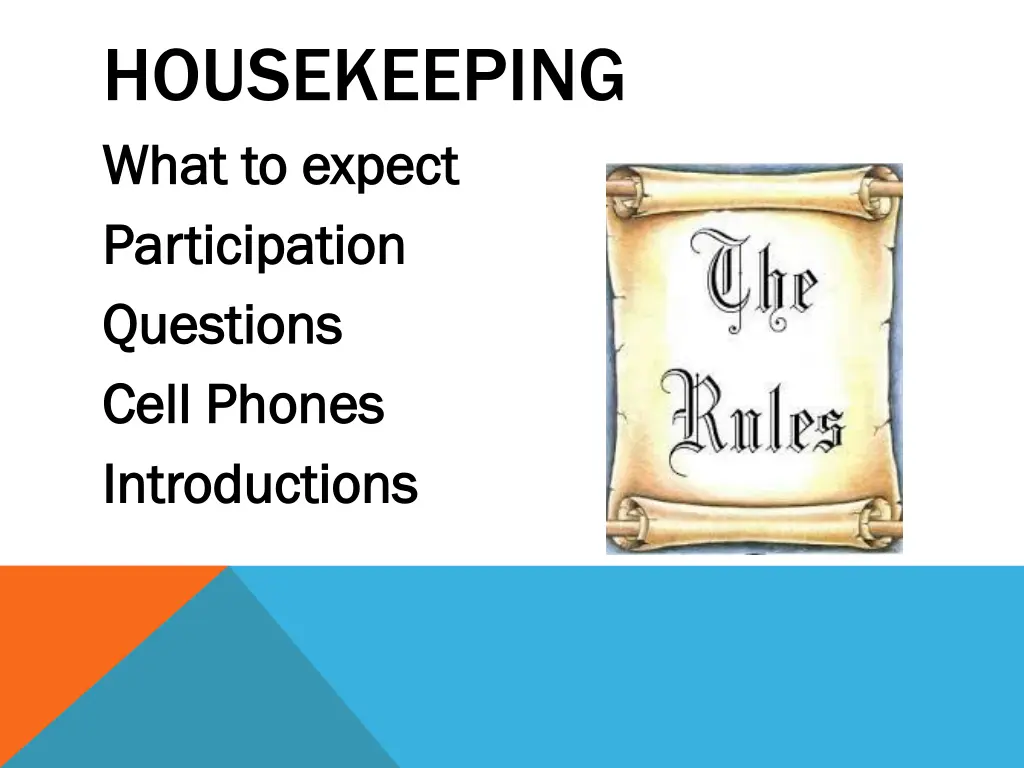 HOUSEKEEPING

What to expect

Participation

Questions

Cell Phones

Introductions

The Rules